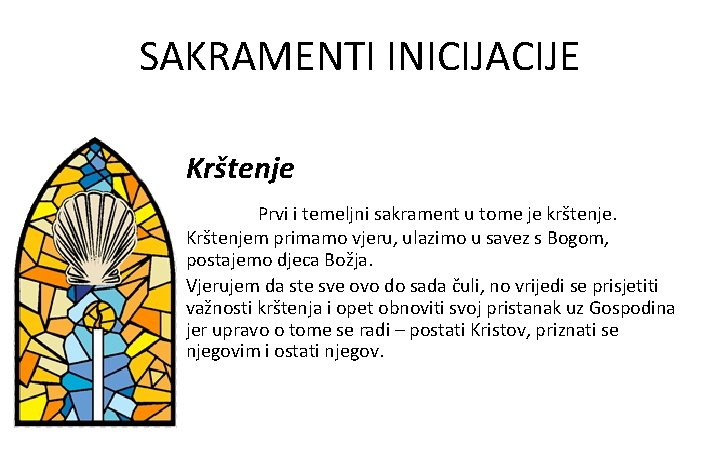 SAKRAMENTI INICIJACIJE

Krštenje

Prvi i temeljni sakrament u tome je krštenje. Krštenjem primamo vjeru, ulazimo u savez s Bogom, postajemo djeca Božja.

Vjerujem da ste sve ovo do sada čuli, no vrijedi se prisjetiti važnosti krštenja i opet obnoviti svoj pristanak uz Gospodina jer upravo o tome se radi – postati Kristov, priznati se njegovim i ostati njegov.